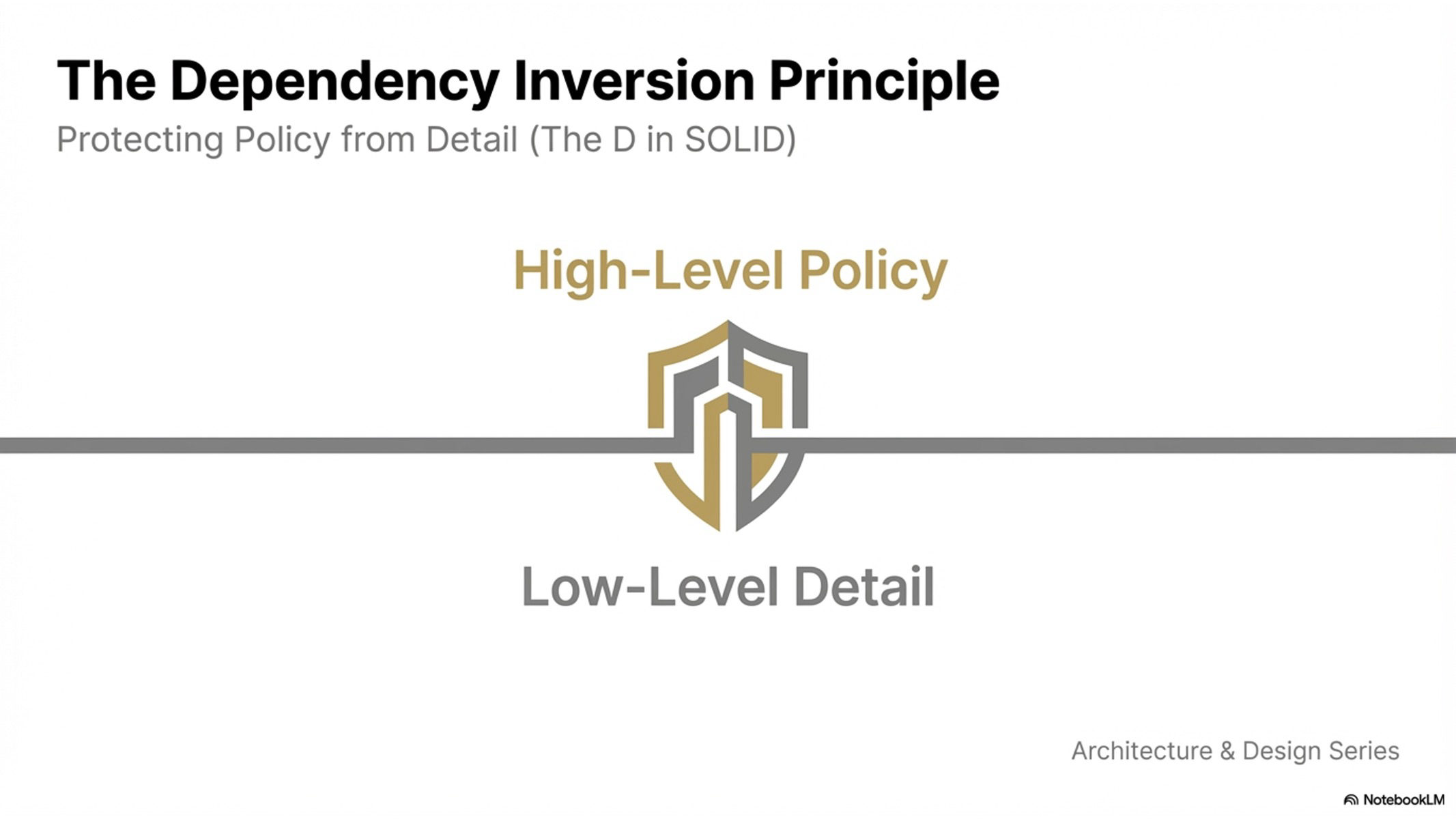 The Dependency Inversion Principle

Protecting Policy from Detail (The D in SOLID)

High-Level Policy

Low-Level Detail

Architecture & Design Series

NotebookLM